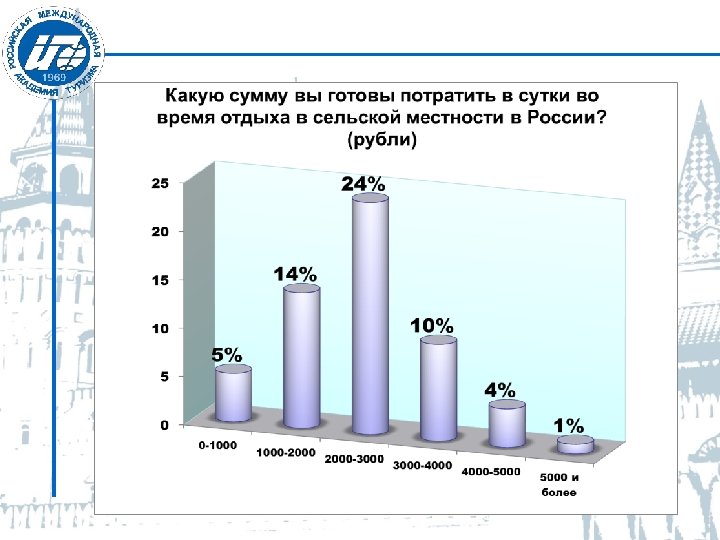 РОССИЙСКАЯ МЕЖДУНАРОДНАЯ АКАДЕМИЯ ТУРИЗМА
1969

Какую сумму вы готовы потратить в сутки во время отдыха в сельской местности в России? (рубли)

25
20
15
10
5
0

5%
14%
24%
10%
4%
1%

0-1000
1000-2000
2000-3000
3000-4000
4000-5000
5000 и более